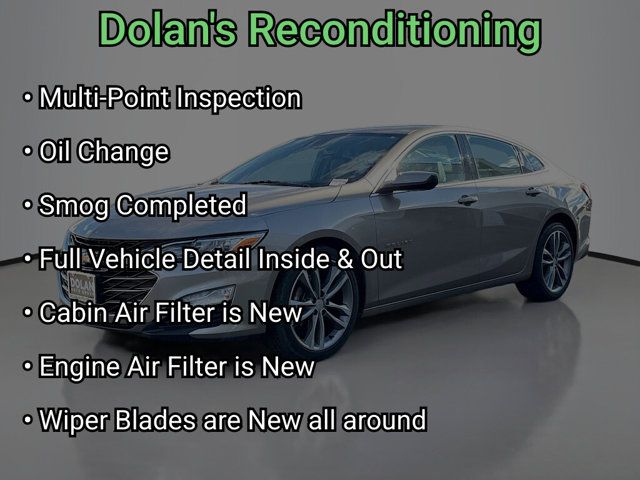 Dolan's Reconditioning

• Multi-Point Inspection

• Oil Change

• Smog Completed

• Full Vehicle Detail Inside & Out

• Cabin Air Filter is New

• Engine Air Filter is New

• Wiper Blades are New all around

DOLAN